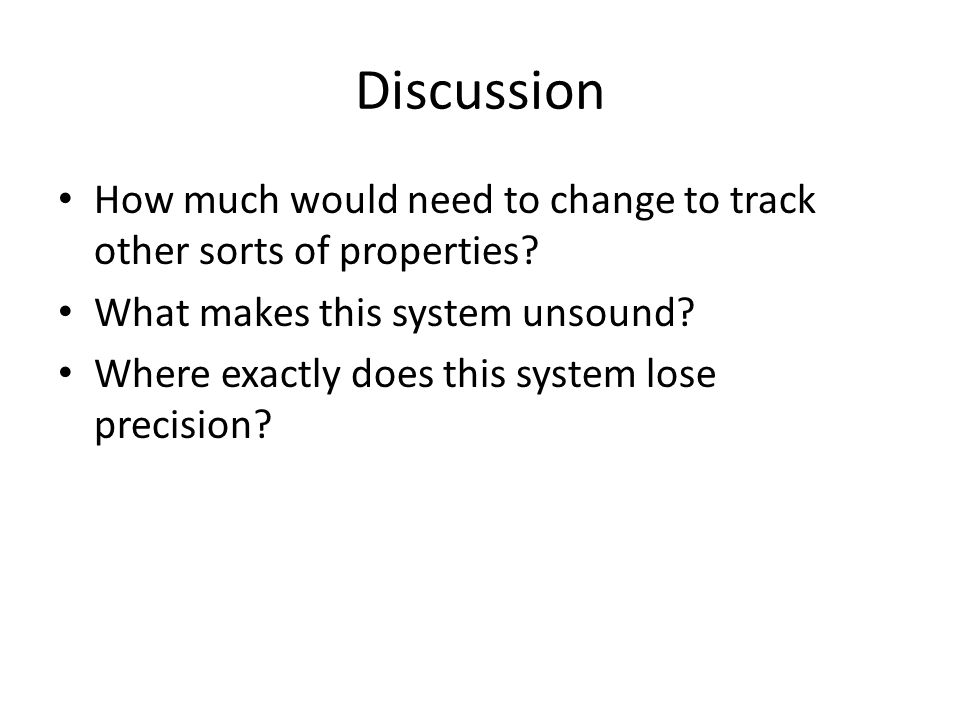 Discussion

• How much would need to change to track other sorts of properties?
• What makes this system unsound?
• Where exactly does this system lose precision?